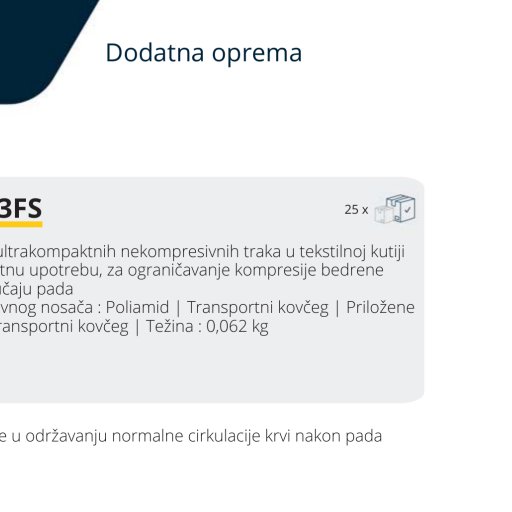 Dodatna oprema

3FS

25 x

ultrakompaktnih nekompresivnih traka u tekstilnoj kutiji
tnu upotrebu, za ograničavanje kompresije bedrene
čaju pada
vnog nosača : Poliamid | Transportni kovčeg | Priložene
ransportni kovčeg | Težina : 0,062 kg

e u održavanju normalne cirkulacije krvi nakon pada